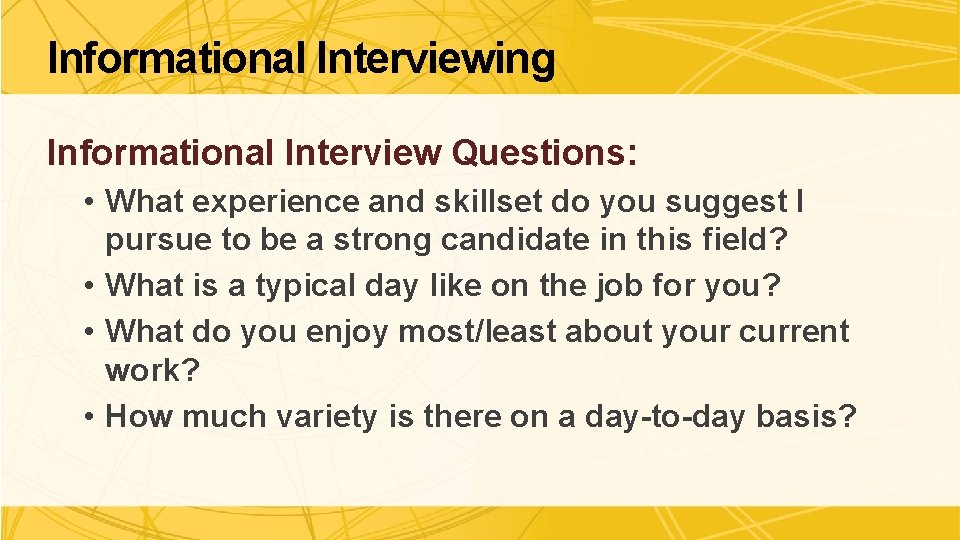 Informational Interviewing

Informational Interview Questions:

• What experience and skillset do you suggest I pursue to be a strong candidate in this field?
• What is a typical day like on the job for you?
• What do you enjoy most/least about your current work?
• How much variety is there on a day-to-day basis?